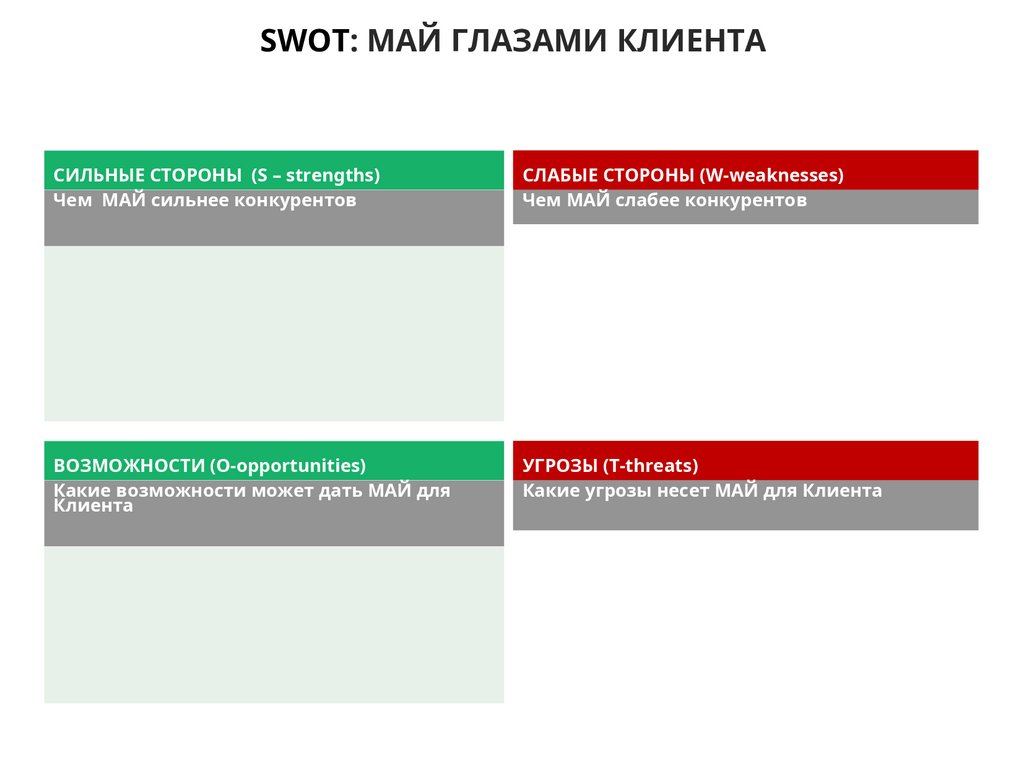 SWOT: МАЙ ГЛАЗАМИ КЛИЕНТА

СИЛЬНЫЕ СТОРОНЫ (S – strengths)
Чем МАЙ сильнее конкурентов

СЛАБЫЕ СТОРОНЫ (W-weaknesses)
Чем МАЙ слабее конкурентов

ВОЗМОЖНОСТИ (O-opportunities)
Какие возможности может дать МАЙ для Клиента

УГРОЗЫ (T-threats)
Какие угрозы несет МАЙ для Клиента